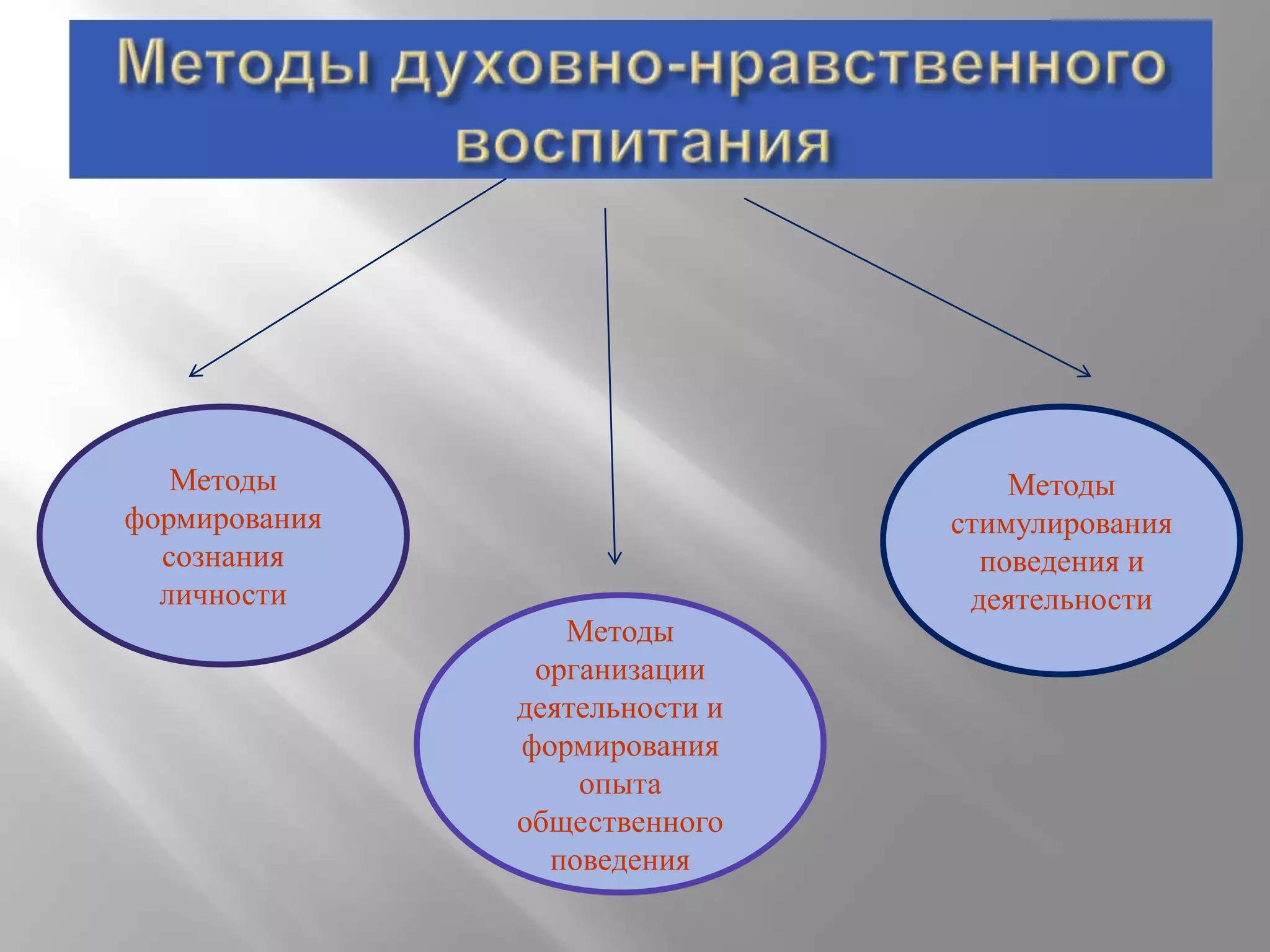 Методы духовно-нравственного воспитания

Методы формирования сознания личности

Методы организации деятельности и формирования опыта общественного поведения

Методы стимулирования поведения и деятельности